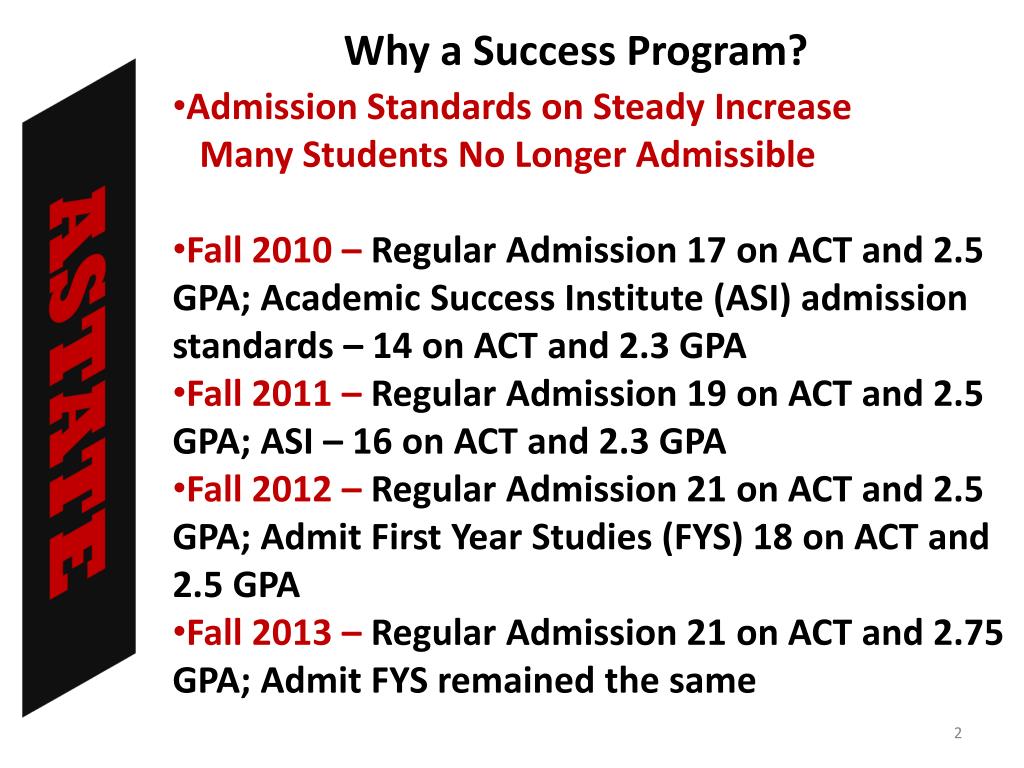 ASTATE

Why a Success Program?

•Admission Standards on Steady Increase
Many Students No Longer Admissible

•Fall 2010 – Regular Admission 17 on ACT and 2.5 GPA; Academic Success Institute (ASI) admission standards – 14 on ACT and 2.3 GPA
•Fall 2011 – Regular Admission 19 on ACT and 2.5 GPA; ASI – 16 on ACT and 2.3 GPA
•Fall 2012 – Regular Admission 21 on ACT and 2.5 GPA; Admit First Year Studies (FYS) 18 on ACT and 2.5 GPA
•Fall 2013 – Regular Admission 21 on ACT and 2.75 GPA; Admit FYS remained the same

2